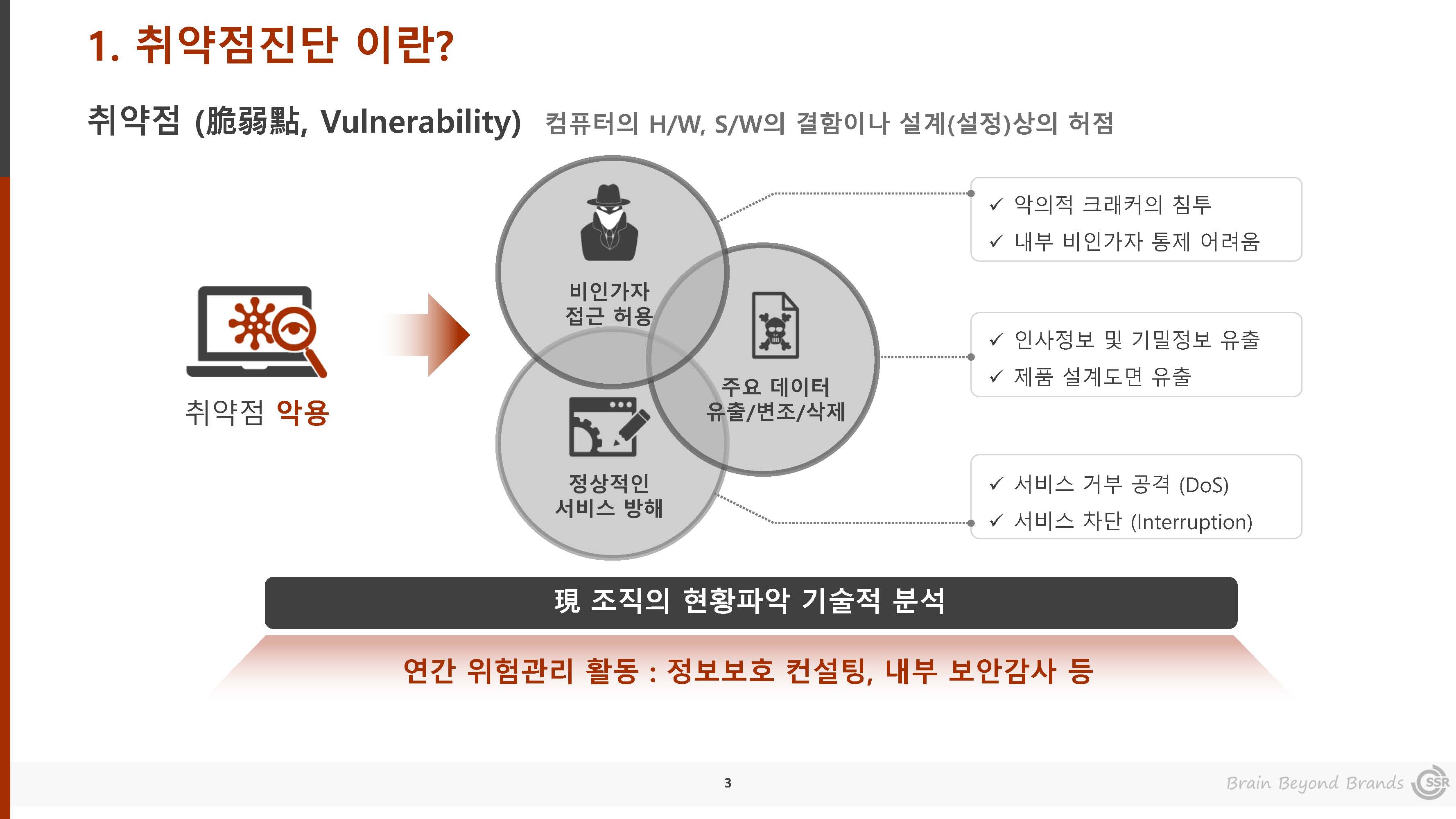 1. 취약점진단 이란?

취약점 (脆弱點, Vulnerability) 컴퓨터의 H/W, S/W의 결함이나 설계(설정)상의 허점

취약점 악용

비인가자 접근 허용

주요 데이터 유출/변조/삭제

정상적인 서비스 방해

✓ 악의적 크래커의 침투
✓ 내부 비인가자 통제 어려움

✓ 인사정보 및 기밀정보 유출
✓ 제품 설계도면 유출

✓ 서비스 거부 공격 (DoS)
✓ 서비스 차단 (Interruption)

現 조직의 현황파악 기술적 분석

연간 위험관리 활동 : 정보보호 컨설팅, 내부 보안감사 등

3

Brain Beyond Brands SSR